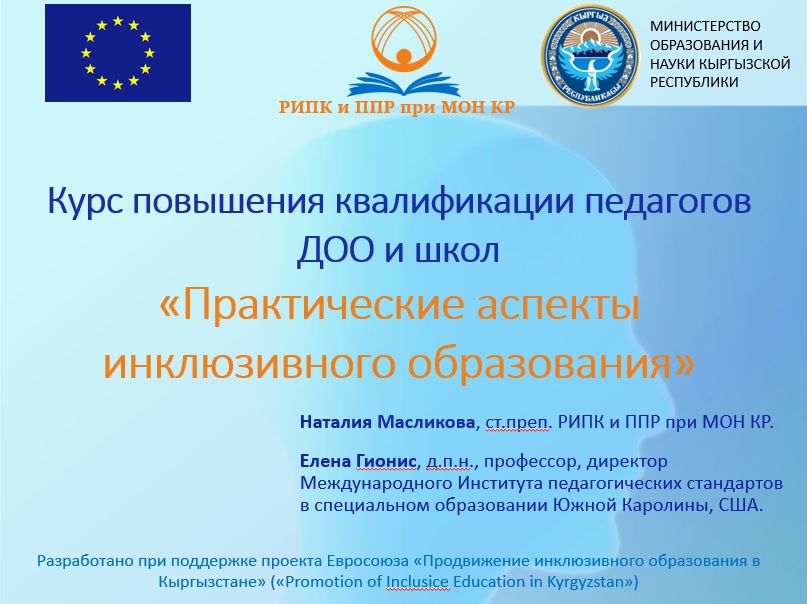 РИПК и ППР при МОН КР

КЫРГЫЗ РЕСПУБЛИКАСЫ

МИНИСТЕРСТВО ОБРАЗОВАНИЯ И НАУКИ КЫРГЫЗСКОЙ РЕСПУБЛИКИ

Курс повышения квалификации педагогов ДОО и школ
«Практические аспекты инклюзивного образования»

Наталия Масликова, ст.преп. РИПК и ППР при МОН КР.

Елена Гионис, д.п.н., профессор, директор Международного Института педагогических стандартов в специальном образовании Южной Каролины, США.

Разработано при поддержке проекта Евросоюза «Продвижение инклюзивного образования в Кыргызстане» («Promotion of Inclusice Education in Kyrgyzstan»)